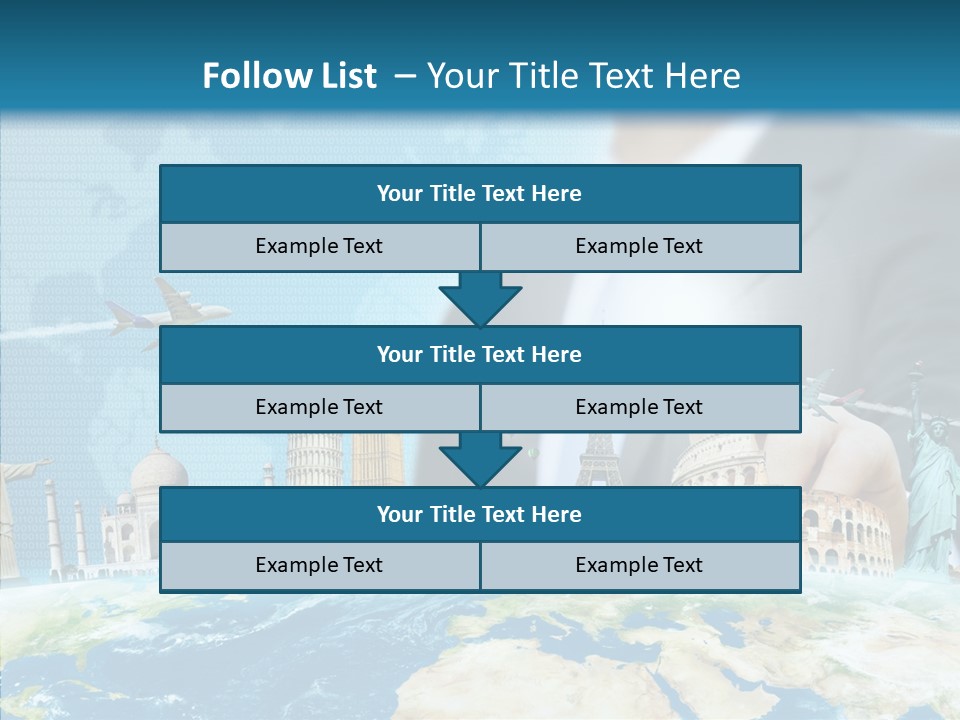 Follow List – Your Title Text Here

Your Title Text Here

Example Text

Example Text

Your Title Text Here

Example Text

Example Text

Your Title Text Here

Example Text

Example Text